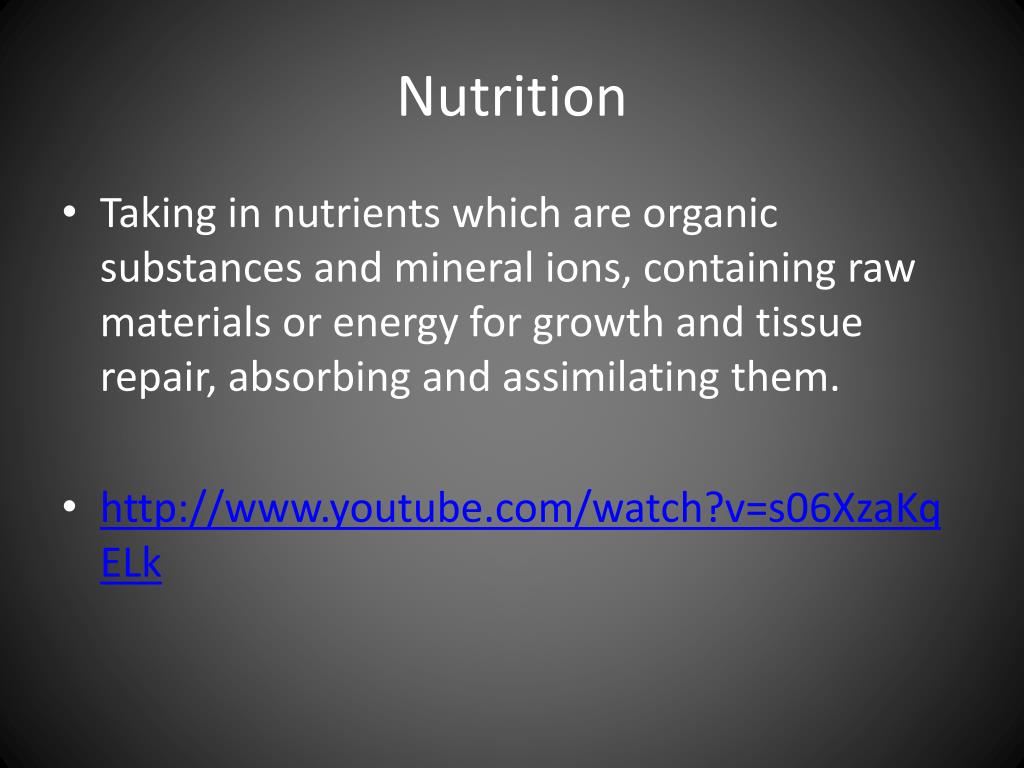 Nutrition

• Taking in nutrients which are organic substances and mineral ions, containing raw materials or energy for growth and tissue repair, absorbing and assimilating them.

• http://www.youtube.com/watch?v=s06XzaKqELk